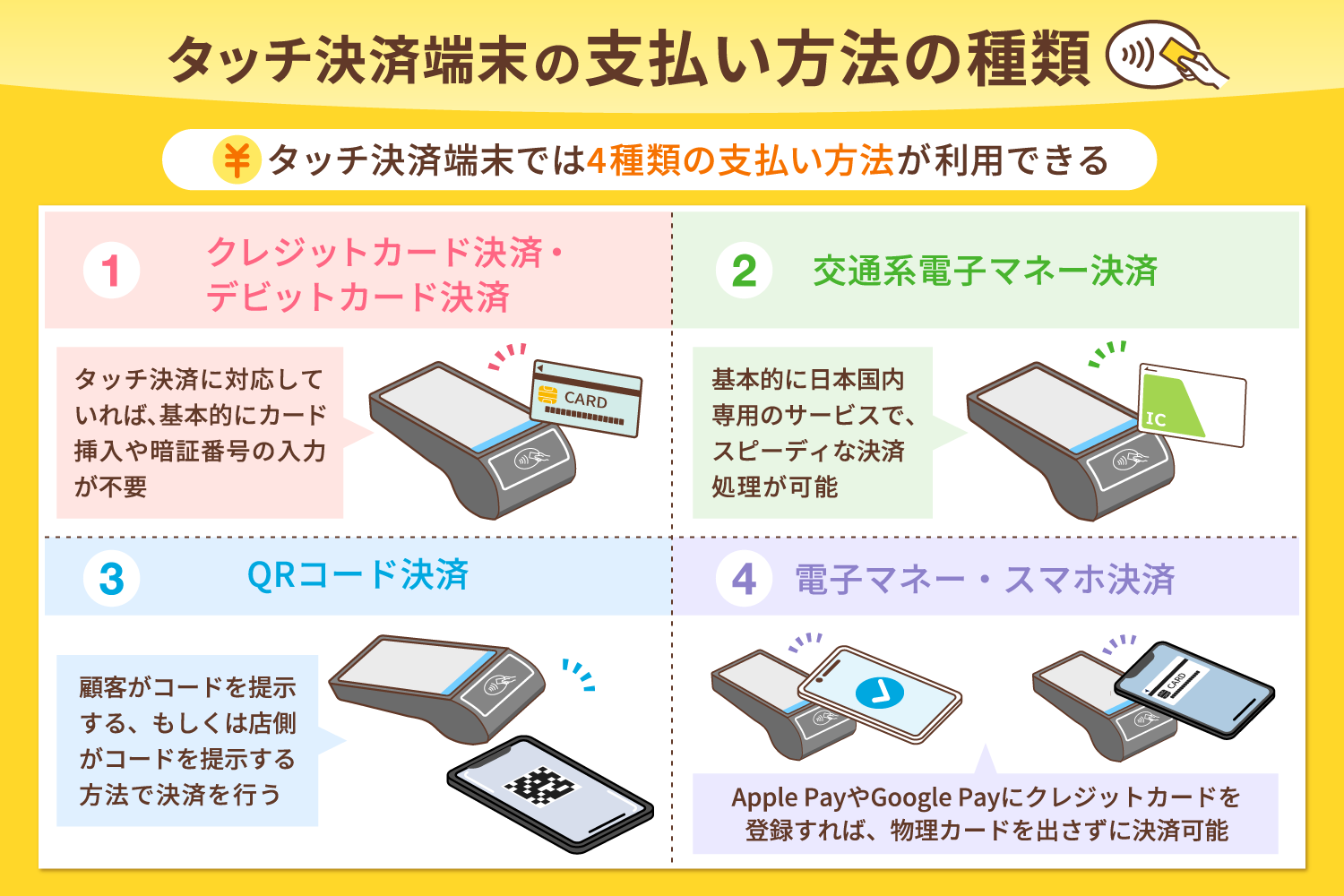 タッチ決済端末の支払い方法の種類

¥ タッチ決済端末では4種類の支払い方法が利用できる

1 クレジットカード決済・デビットカード決済

タッチ決済に対応していれば、基本的にカード挿入や暗証番号の入力が不要

CARD

2 交通系電子マネー決済

基本的に日本国内専用のサービスで、スピーディな決済処理が可能

IC

3 QRコード決済

顧客がコードを提示する、もしくは店側がコードを提示する方法で決済を行う

4 電子マネー・スマホ決済

CARD

Apple PayやGoogle Payにクレジットカードを登録すれば、物理カードを出さずに決済可能